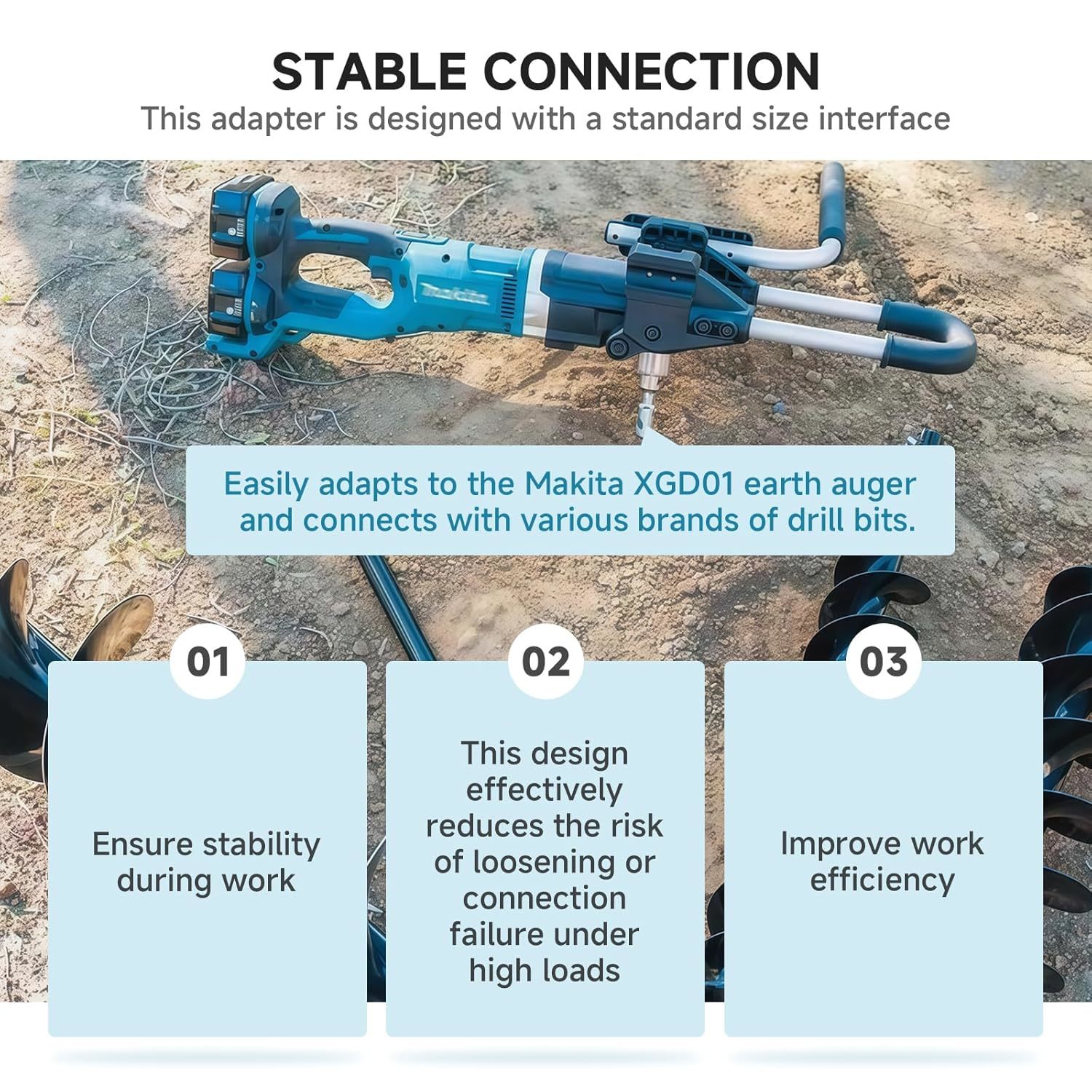 STABLE CONNECTION

This adapter is designed with a standard size interface

makita

Easily adapts to the Makita XGD01 earth auger and connects with various brands of drill bits.

01

Ensure stability during work

02

This design effectively reduces the risk of loosening or connection failure under high loads

03

Improve work efficiency